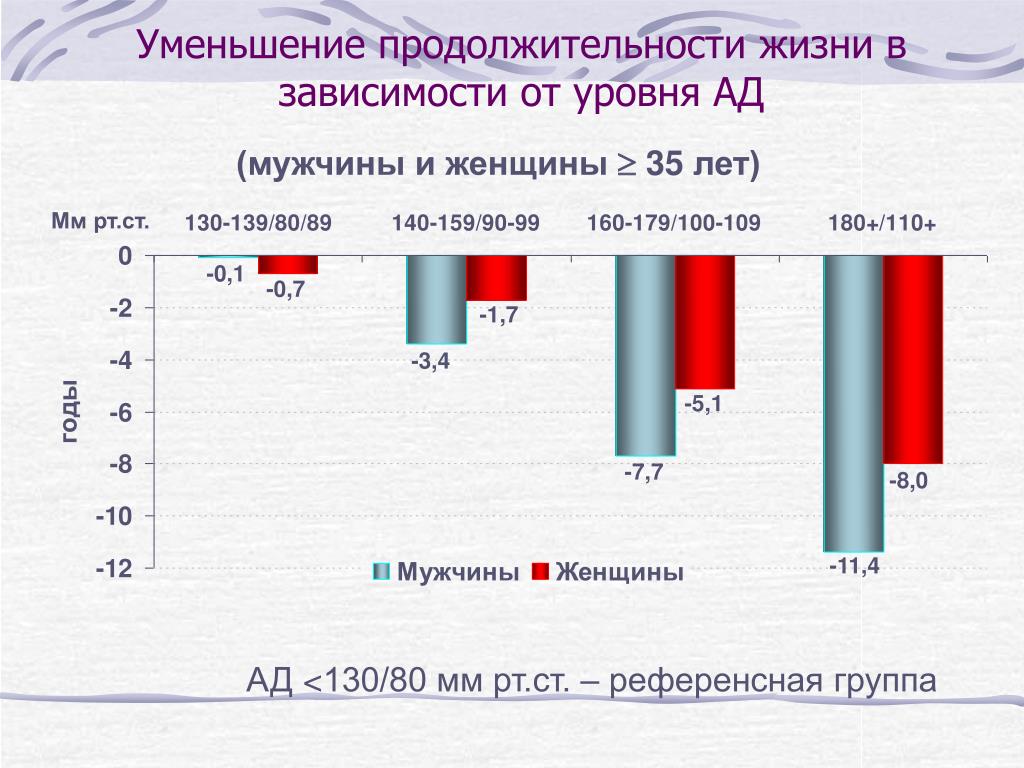 Уменьшение продолжительности жизни в зависимости от уровня АД

(мужчины и женщины $\geq$ 35 лет)

Мм рт.ст.

130-139/80/89

140-159/90-99

160-179/100-109

180+/110+

0

-2

-4

-6

-8

-10

-12

годы

-0,1

-0,7

-3,4

-1,7

-7,7

-5,1

-11,4

-8,0

Мужчины

Женщины

АД <130/80 мм рт.ст. – референсная группа